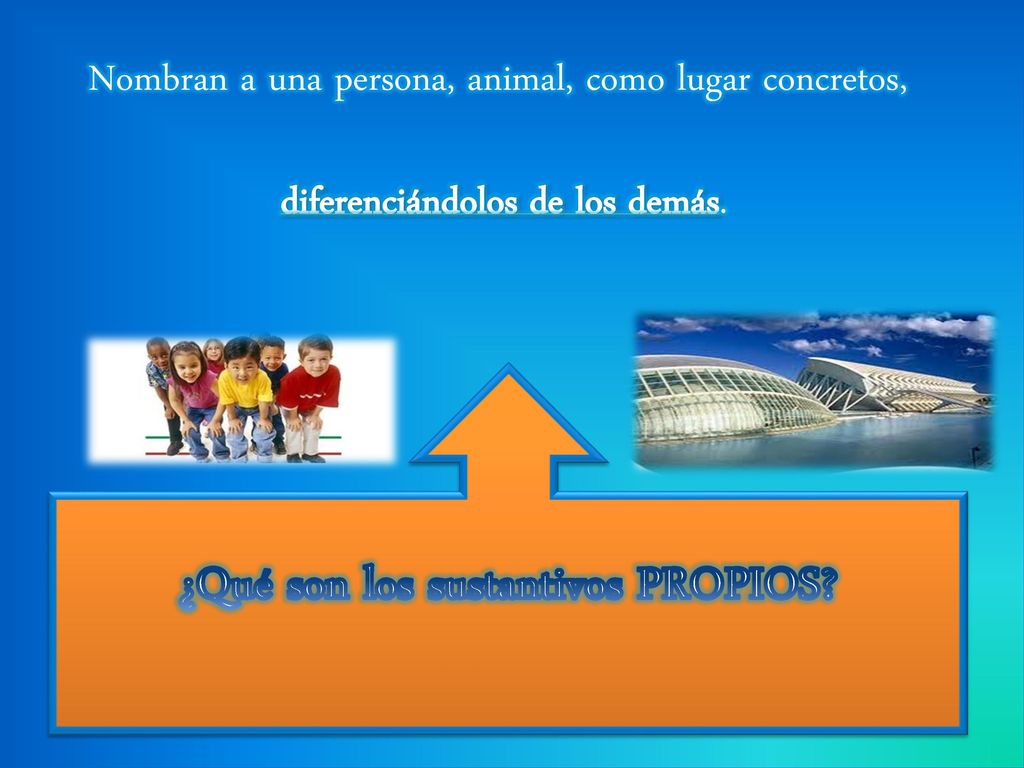 Nombran a una persona, animal, como lugar concretos,

diferenciándolos de los demás.

¿Qué son los sustantivos PROPIOS?